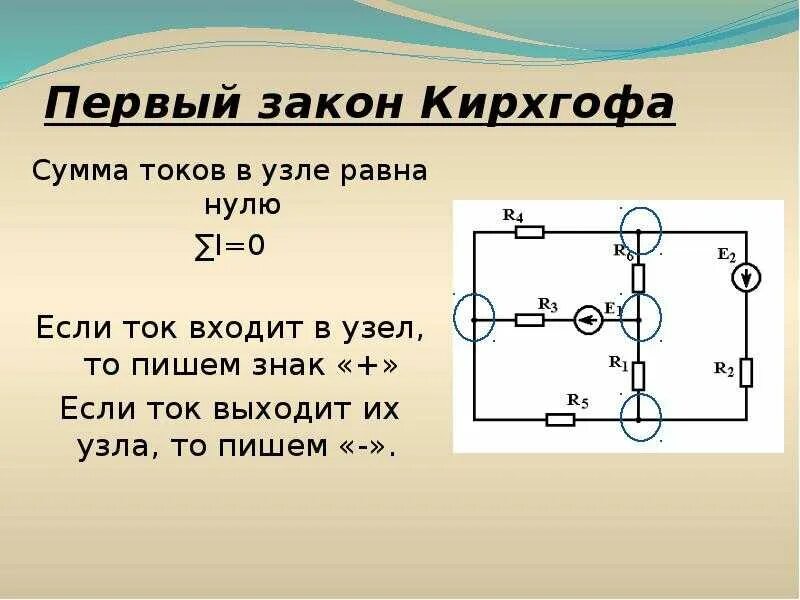 Первый закон Кирхгофа

Сумма токов в узле равна нулю

$\sum I=0$

Если ток входит в узел, то пишем знак «+»

Если ток выходит их узла, то пишем «-».

$R_4$

$R_6$

$E_2$

$R_3$

$E_1$

$R_1$

$R_2$

$R_5$